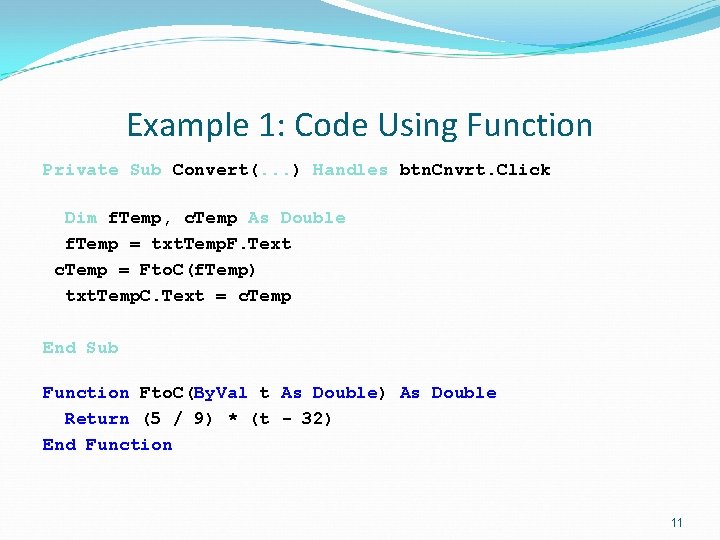 Example 1: Code Using Function

Private Sub Convert(...) Handles btnCnvrt.Click

Dim fTemp, cTemp As Double
fTemp = txtTempF.Text
cTemp = FtoC(fTemp)
txtTempC.Text = cTemp

End Sub

Function FtoC(ByVal t As Double) As Double
Return (5 / 9) * (t - 32)
End Function

11